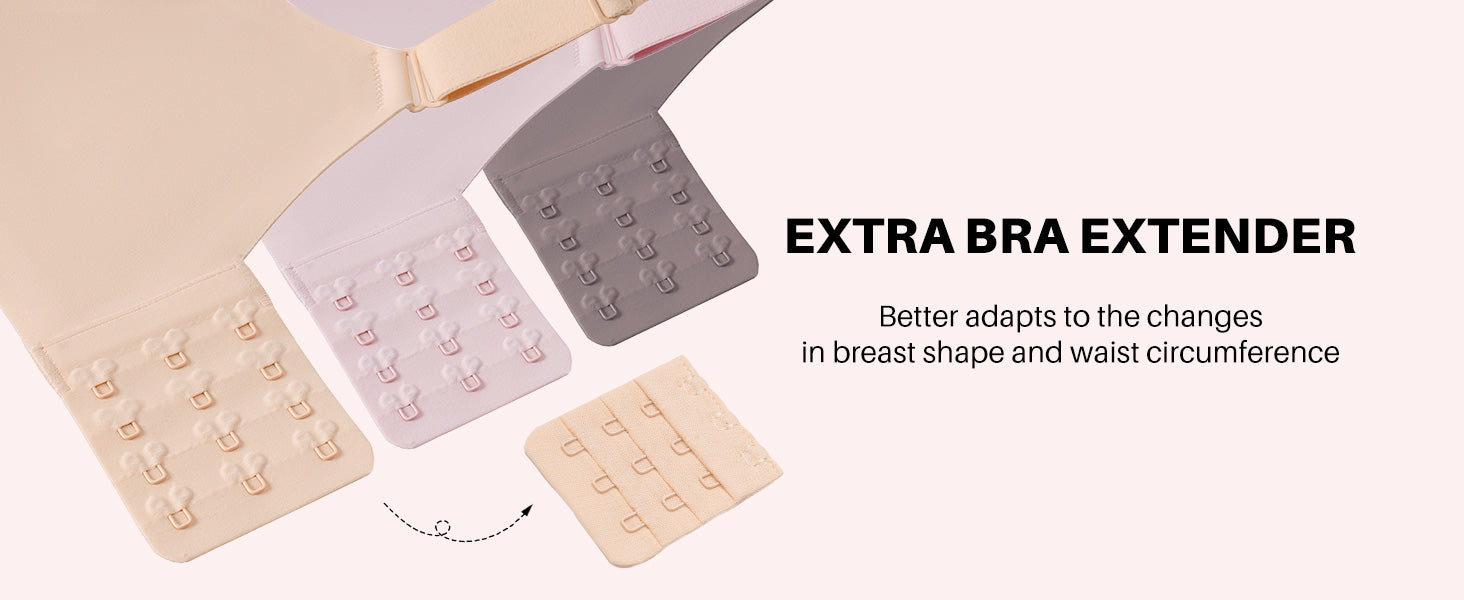 EXTRA BRA EXTENDER

Better adapts to the changes in breast shape and waist circumference